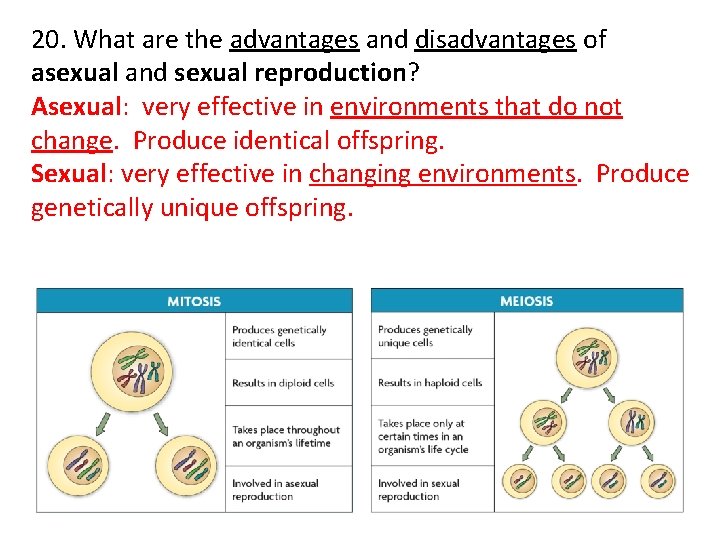 20. What are the advantages and disadvantages of asexual and sexual reproduction?

Asexual: very effective in environments that do not change. Produce identical offspring.

Sexual: very effective in changing environments. Produce genetically unique offspring.

MITOSIS

Produces genetically identical cells

Results in diploid cells

Takes place throughout an organism's lifetime

Involved in asexual reproduction

MEIOSIS

Produces genetically unique cells

Results in haploid cells

Takes place only at certain times in an organism's life cycle

Involved in sexual reproduction